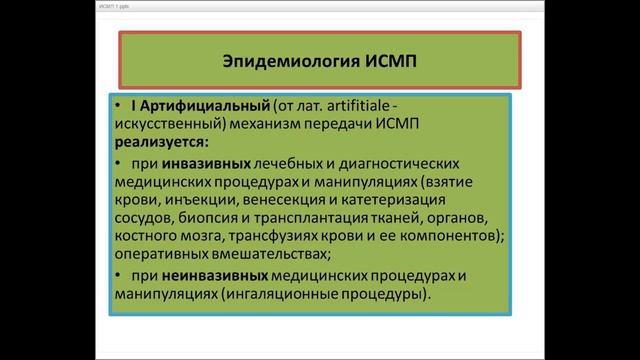 ИСМП 1.pptx

Эпидемиология ИСМП

• I Артифициальный (от лат. artifitiale - искусственный) механизм передачи ИСМП реализуется:

• при инвазивных лечебных и диагностических медицинских процедурах и манипуляциях (взятие крови, инъекции, венесекция и катетеризация сосудов, биопсия и трансплантация тканей, органов, костного мозга, трансфузиях крови и ее компонентов); оперативных вмешательствах;

• при неинвазивных медицинских процедурах и манипуляциях (ингаляционные процедуры).